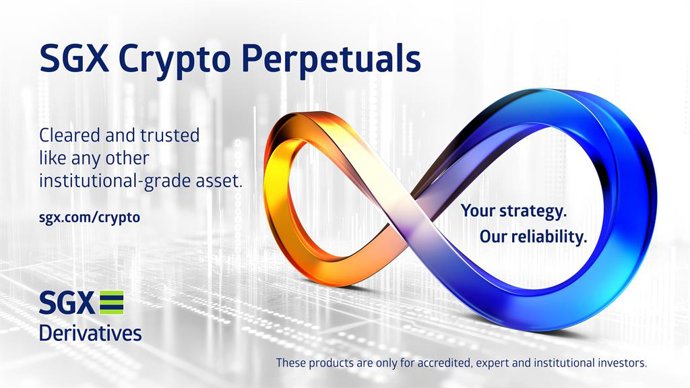 SGX Crypto Perpetuals

Cleared and trusted like any other institutional-grade asset.

sgx.com/crypto

Your strategy.
Our reliability.

SGX
Derivatives

These products are only for accredited, expert and institutional investors.